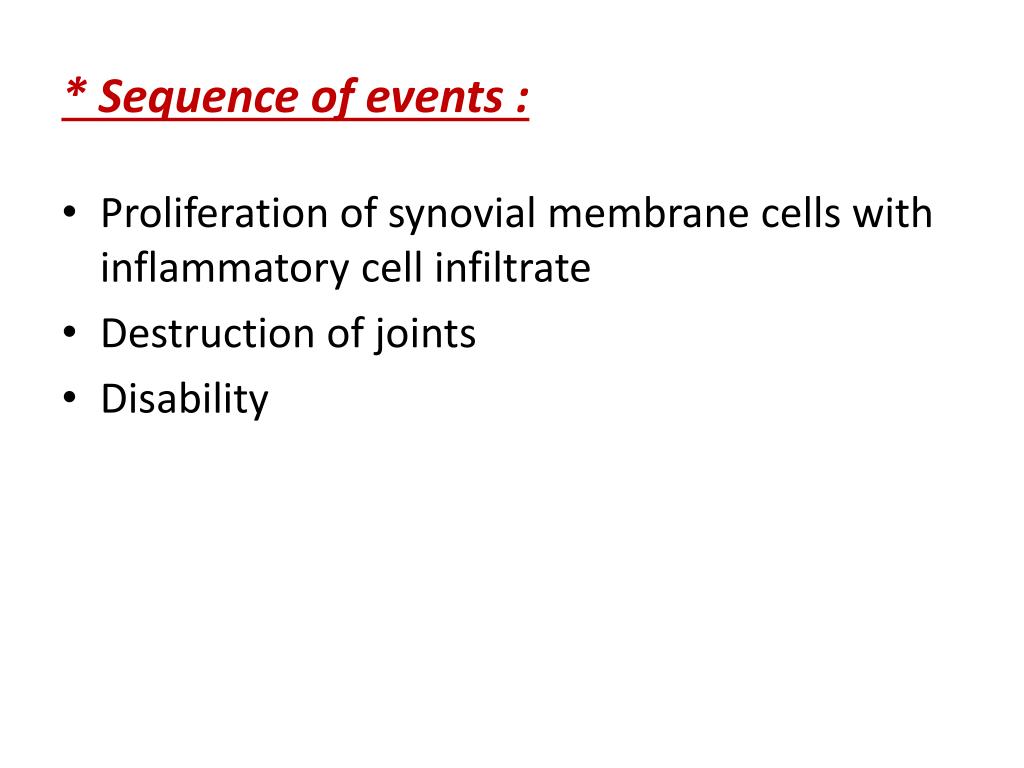 * Sequence of events :

• Proliferation of synovial membrane cells with inflammatory cell infiltrate
• Destruction of joints
• Disability